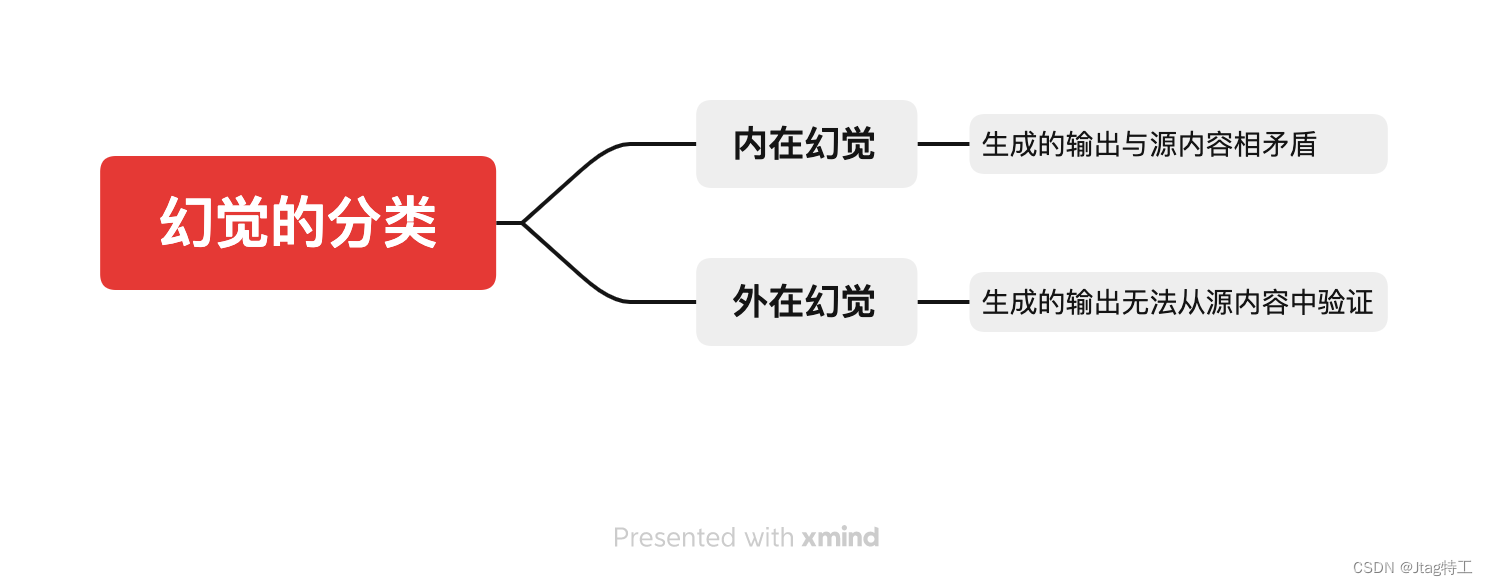 幻觉的分类

内在幻觉

生成的输出与源内容相矛盾

外在幻觉

生成的输出无法从源内容中验证

Presented with xmind

CSDN @Jtag特工